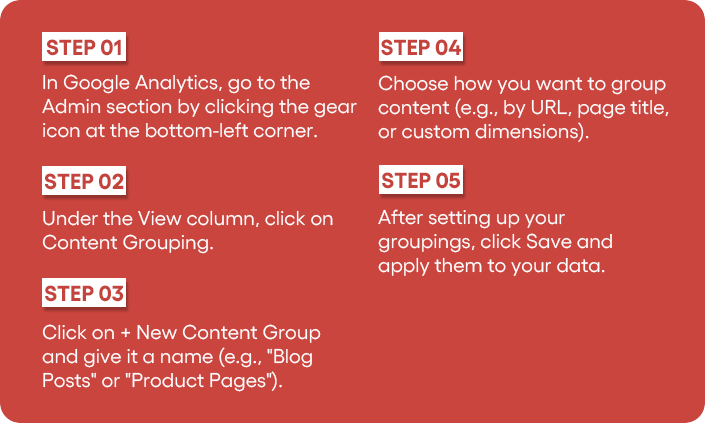 STEP 01

In Google Analytics, go to the Admin section by clicking the gear icon at the bottom-left corner.

STEP 02

Under the View column, click on Content Grouping.

STEP 03

Click on + New Content Group and give it a name (e.g., "Blog Posts" or "Product Pages").

STEP 04

Choose how you want to group content (e.g., by URL, page title, or custom dimensions).

STEP 05

After setting up your groupings, click Save and apply them to your data.